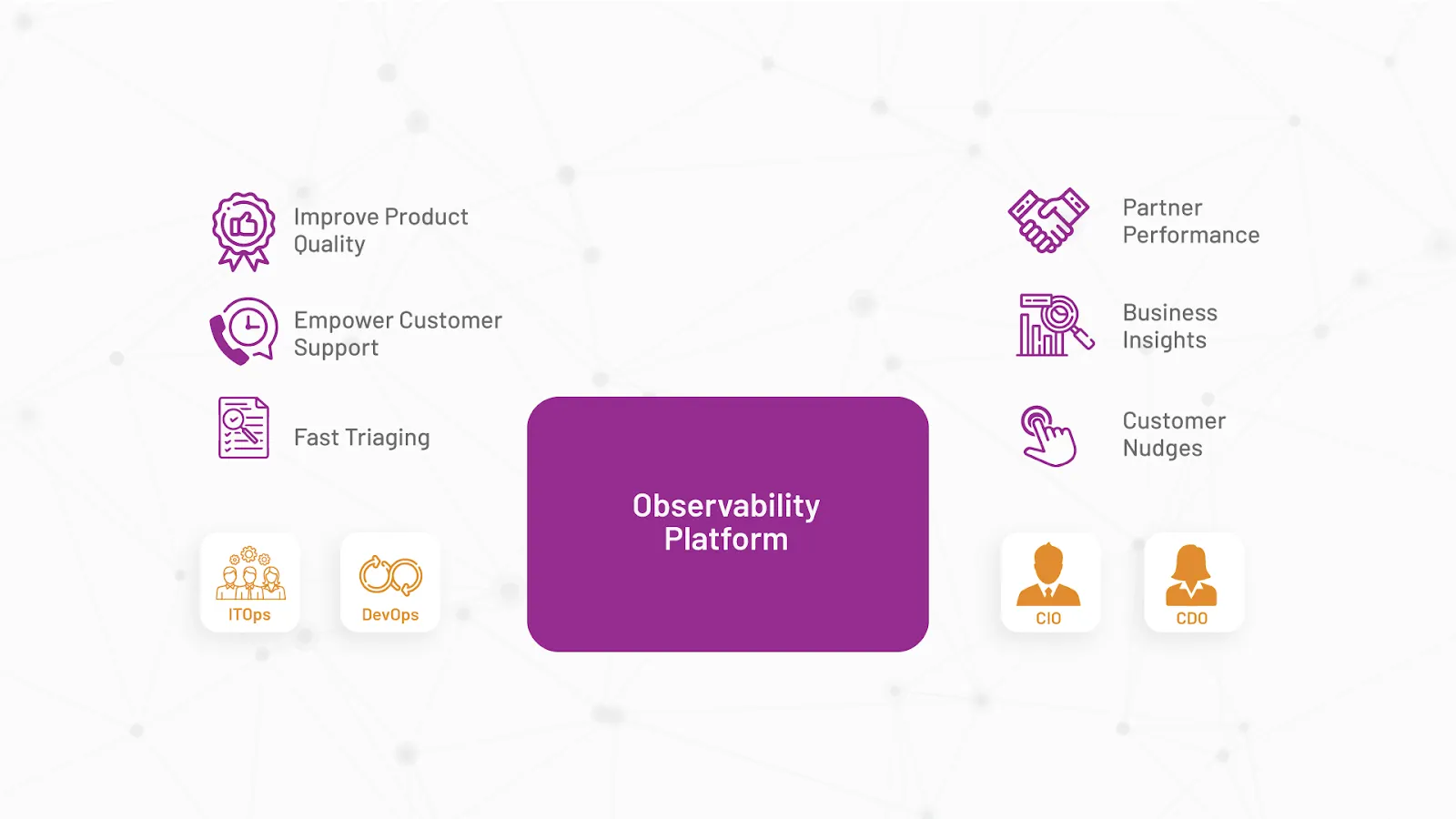 Improve Product Quality

Empower Customer Support

Fast Triaging

ITOps

DevOps

Observability Platform

Partner Performance

Business Insights

Customer Nudges

CIO

CDO